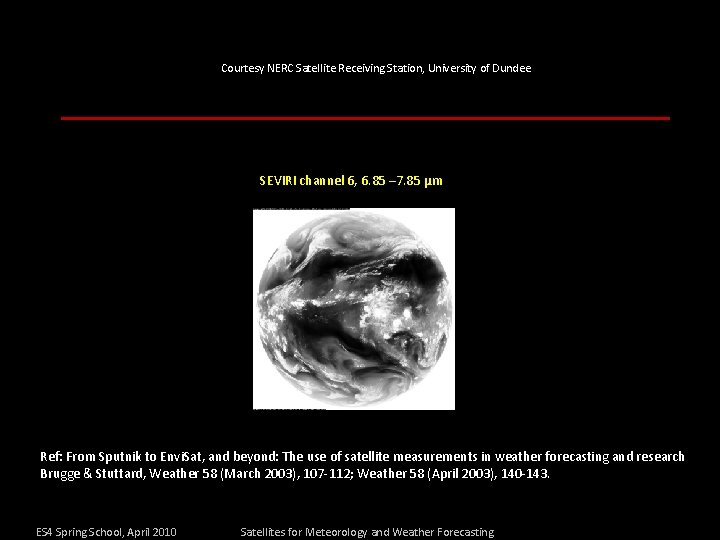 Courtesy NERC Satellite Receiving Station, University of Dundee

SEVIRI channel 6, 6.85 – 7.85 μm

Ref: From Sputnik to EnviSat, and beyond: The use of satellite measurements in weather forecasting and research Brugge & Stuttard, Weather 58 (March 2003), 107-112; Weather 58 (April 2003), 140-143.

ES4 Spring School, April 2010

Satellites for Meteorology and Weather Forecasting